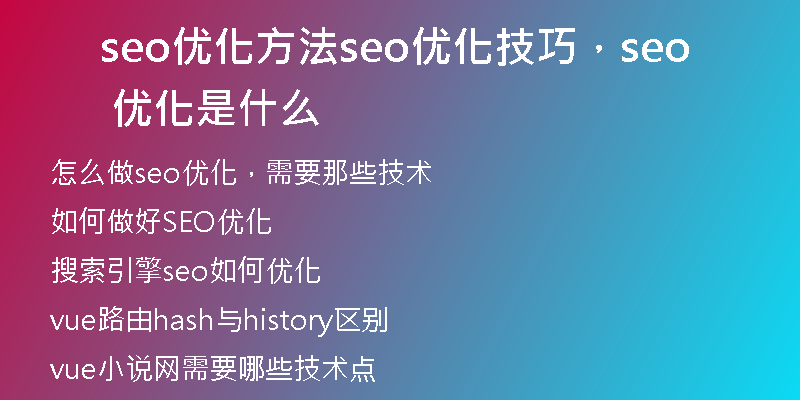 seo优化方法seo优化技巧，seo优化是什么

怎么做seo优化，需要那些技术

如何做好SEO优化

搜索引擎seo如何优化

vue路由hash与history区别

vue小说网需要哪些技术点